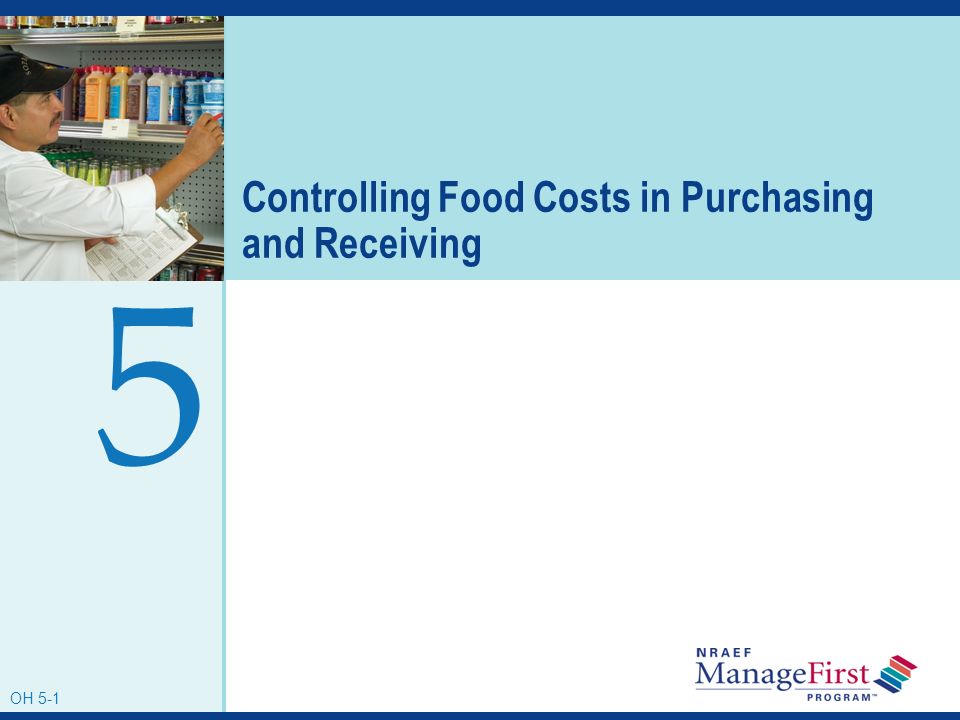 Controlling Food Costs in Purchasing and Receiving

5

OH 5-1

NRAEF
ManageFirst
PROGRAM™